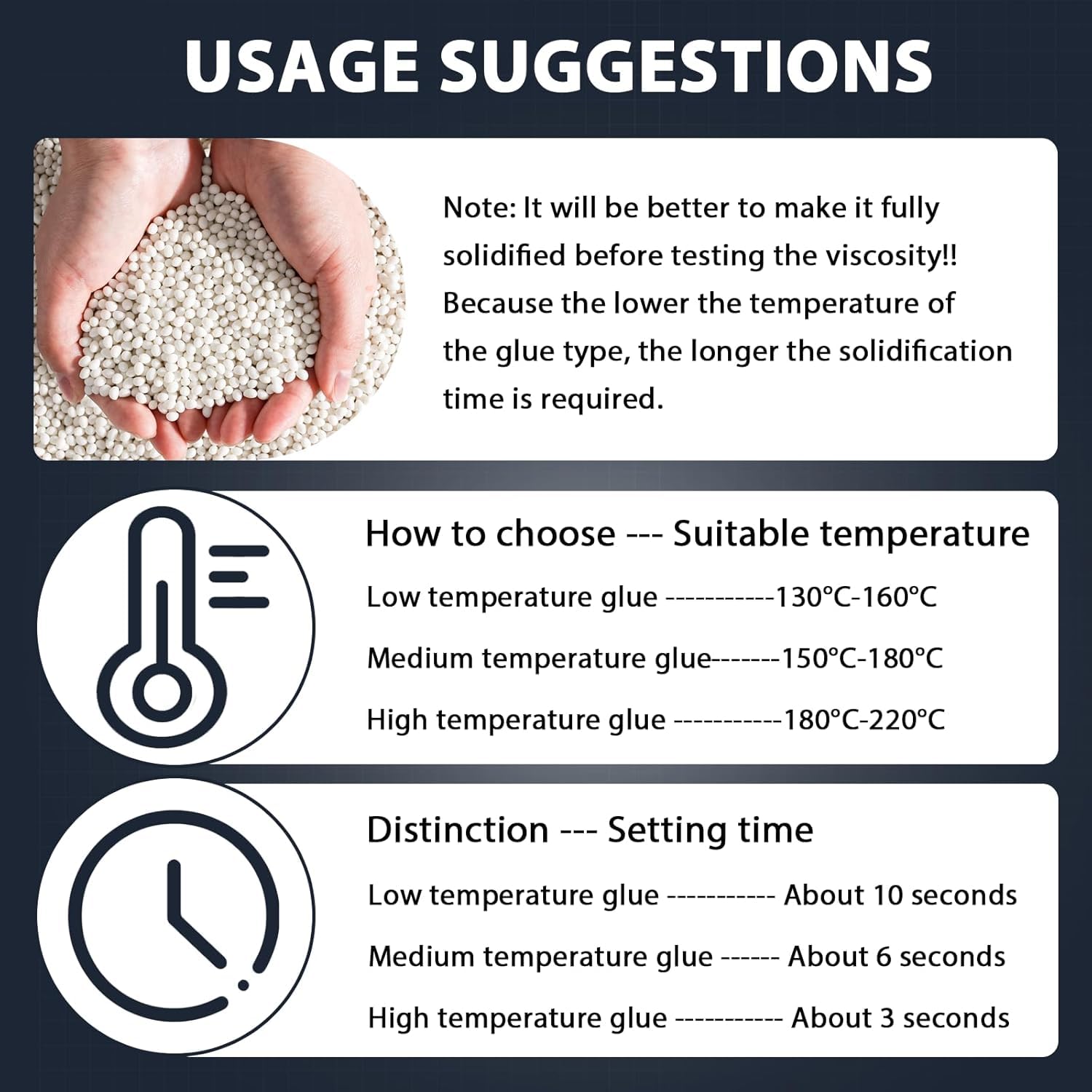 USAGE SUGGESTIONS

Note: It will be better to make it fully solidified before testing the viscosity!! Because the lower the temperature of the glue type, the longer the solidification time is required.

How to choose --- Suitable temperature

Low temperature glue -----------130°C-160°C

Medium temperature glue-------150°C-180°C

High temperature glue -----------180°C-220°C

Distinction --- Setting time

Low temperature glue ----------- About 10 seconds

Medium temperature glue ------ About 6 seconds

High temperature glue ----------- About 3 seconds